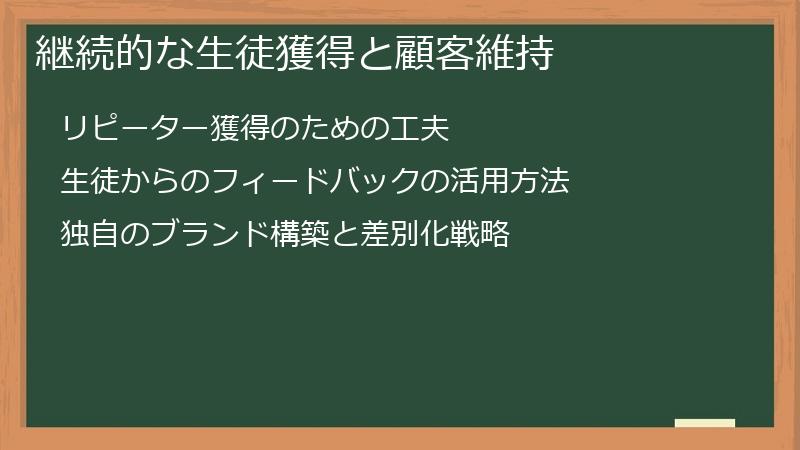 継続的な生徒獲得と顧客維持

リピーター獲得のための工夫

生徒からのフィードバックの活用方法

独自のブランド構築と差別化戦略